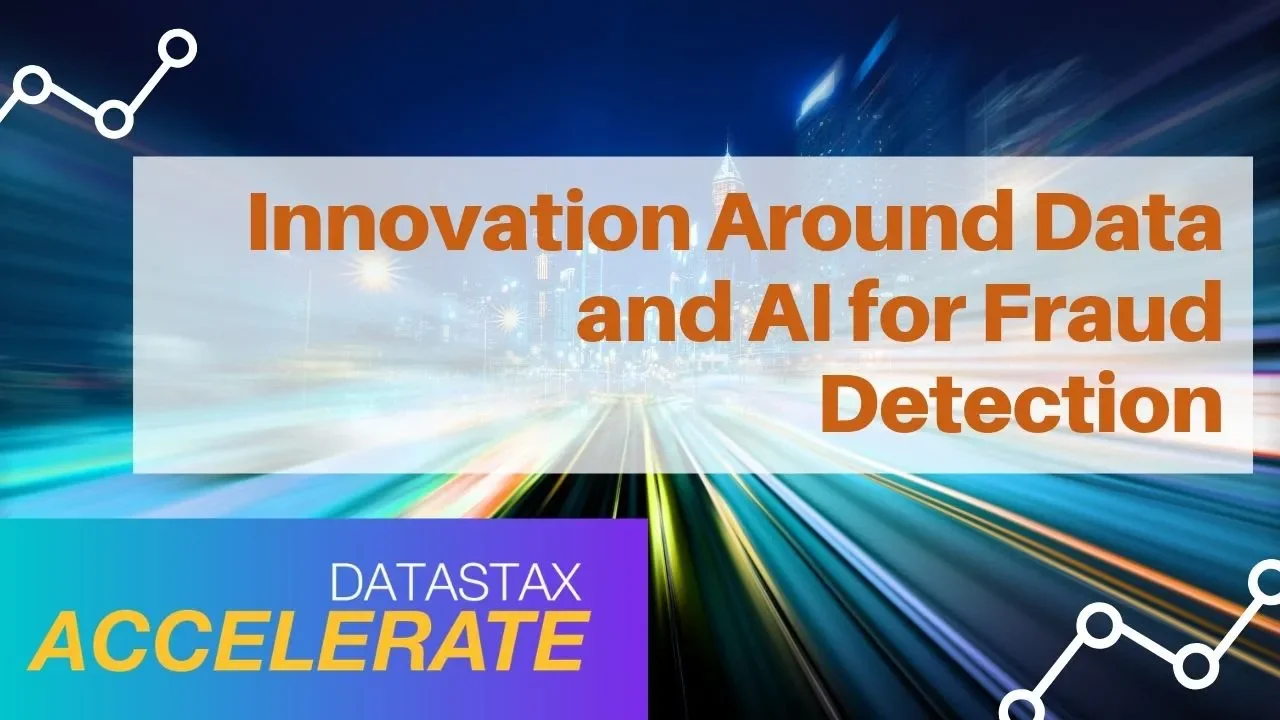 Innovation Around Data and AI for Fraud Detection

DATASTAX
ACCELERATE